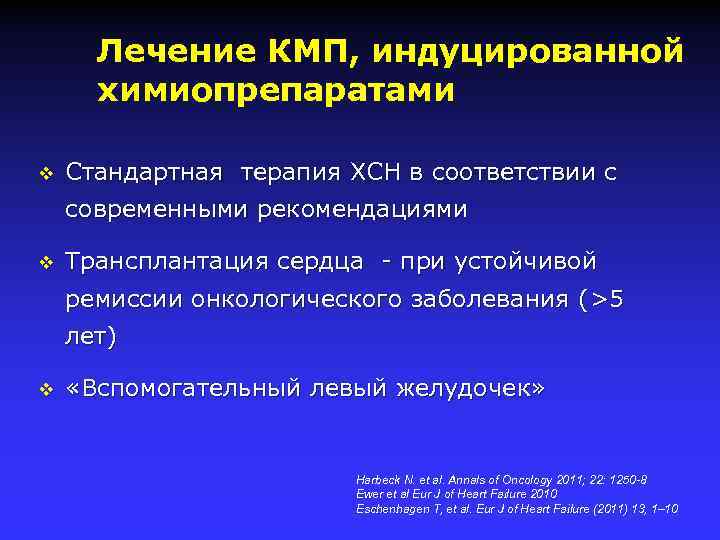 Лечение КМП, индуцированной химиопрепаратами

❖ Стандартная терапия ХСН в соответствии с современными рекомендациями

❖ Трансплантация сердца - при устойчивой ремиссии онкологического заболевания (>5 лет)

❖ «Вспомогательный левый желудочек»

Harbeck N. et al. Annals of Oncology 2011; 22: 1250-8
Ewer et al Eur J of Heart Failure 2010
Eschenhagen T, et al. Eur J of Heart Failure (2011) 13, 1–10